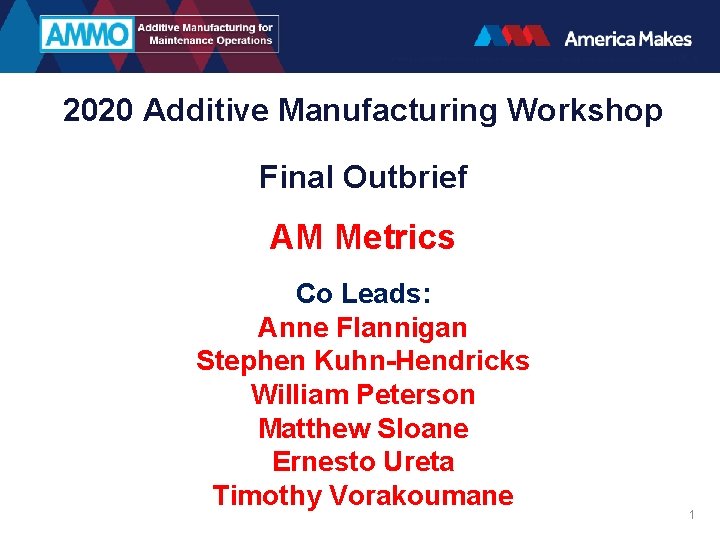 AMMO Additive Manufacturing for Maintenance Operations

America Makes

2020 Additive Manufacturing Workshop

Final Outbrief

AM Metrics

Co Leads:
Anne Flannigan
Stephen Kuhn-Hendricks
William Peterson
Matthew Sloane
Ernesto Ureta
Timothy Vorakoumane

1